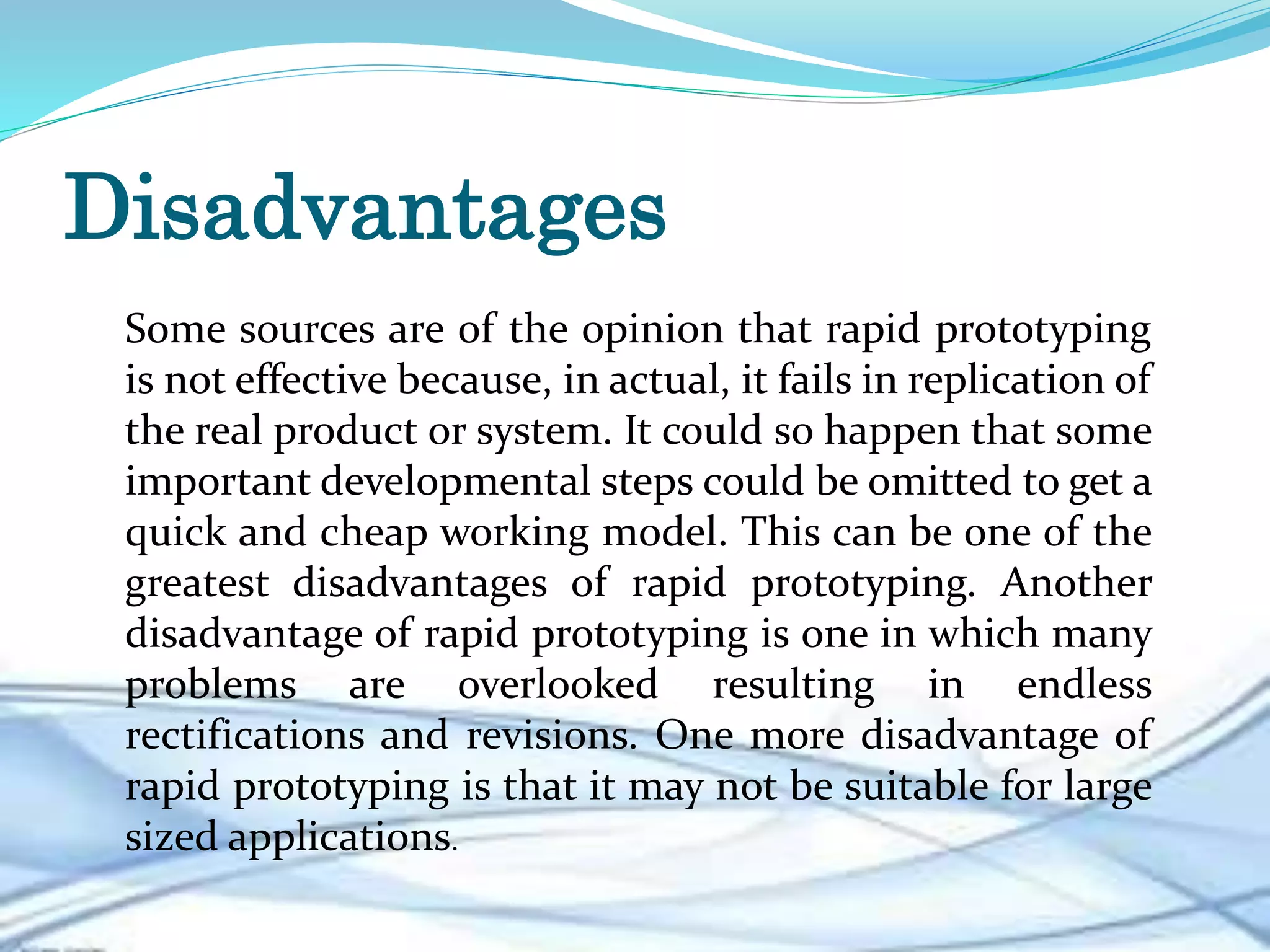 Disadvantages

Some sources are of the opinion that rapid prototyping is not effective because, in actual, it fails in replication of the real product or system. It could so happen that some important developmental steps could be omitted to get a quick and cheap working model. This can be one of the greatest disadvantages of rapid prototyping. Another disadvantage of rapid prototyping is one in which many problems are overlooked resulting in endless rectifications and revisions. One more disadvantage of rapid prototyping is that it may not be suitable for large sized applications.